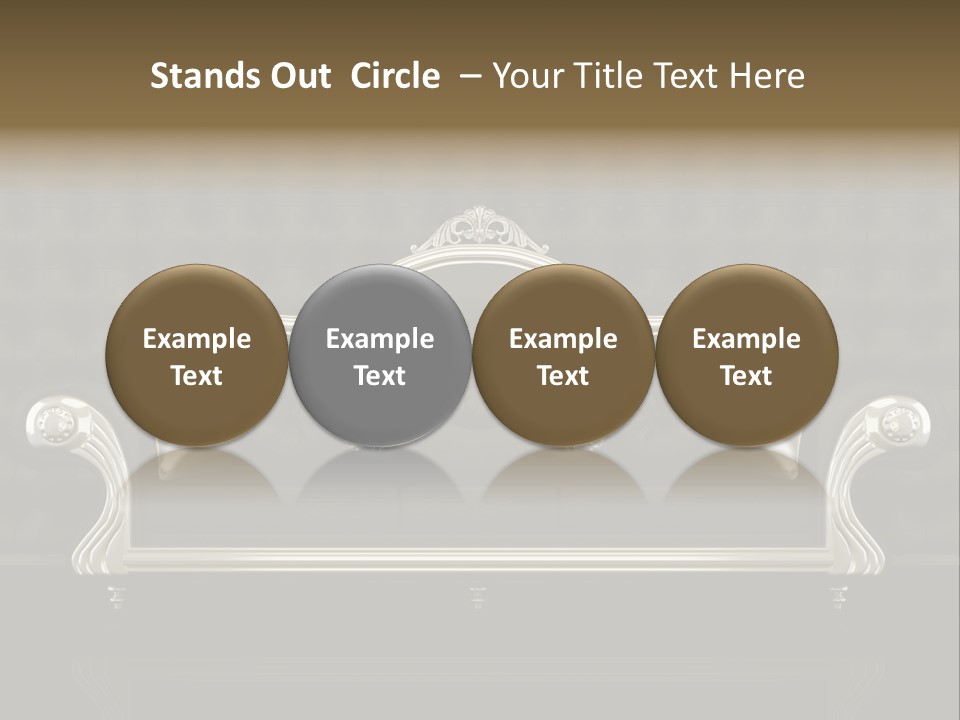 Stands Out Circle – Your Title Text Here

Example Text

Example Text

Example Text

Example Text